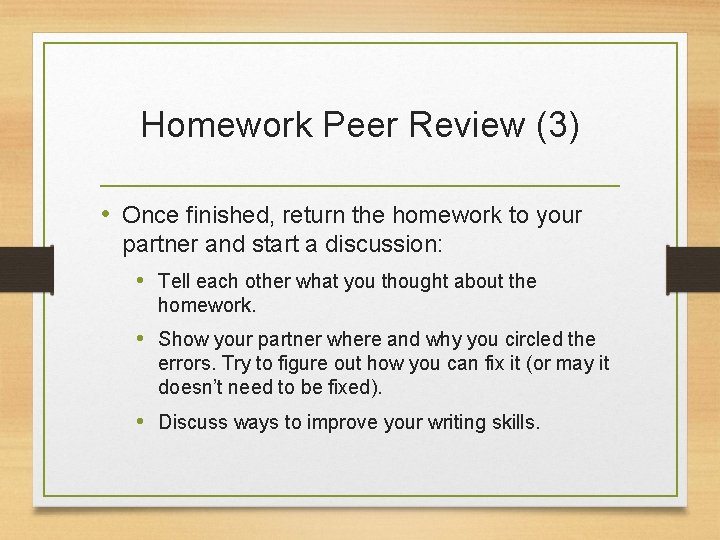 Homework Peer Review (3)

• Once finished, return the homework to your partner and start a discussion:

• Tell each other what you thought about the homework.

• Show your partner where and why you circled the errors. Try to figure out how you can fix it (or may it doesn't need to be fixed).

• Discuss ways to improve your writing skills.